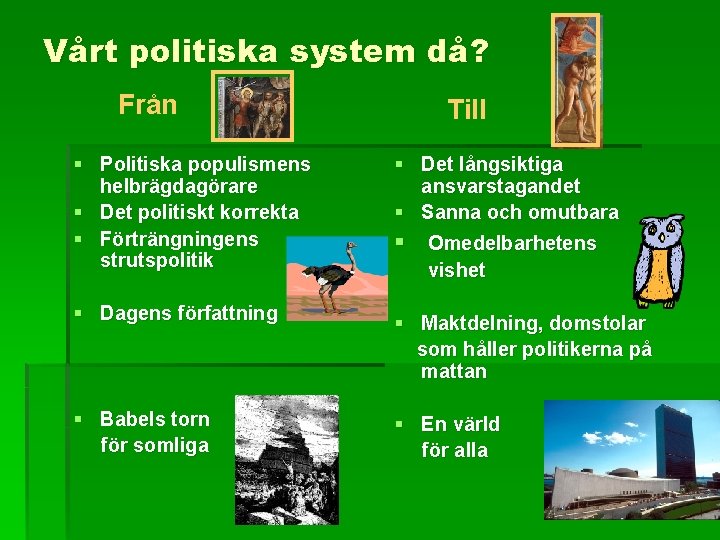 Vårt politiska system då?

Från

- Politiska populismens helbrägdagörare
- Det politiskt korrekta
- Förträngningens strutspolitik
- Dagens författning
- Babels torn för somliga

Till

- Det långsiktiga ansvarstagandet
- Sanna och omutbara
- Omedelbarhetens vishet
- Maktdelning, domstolar som håller politikerna på mattan
- En värld för alla